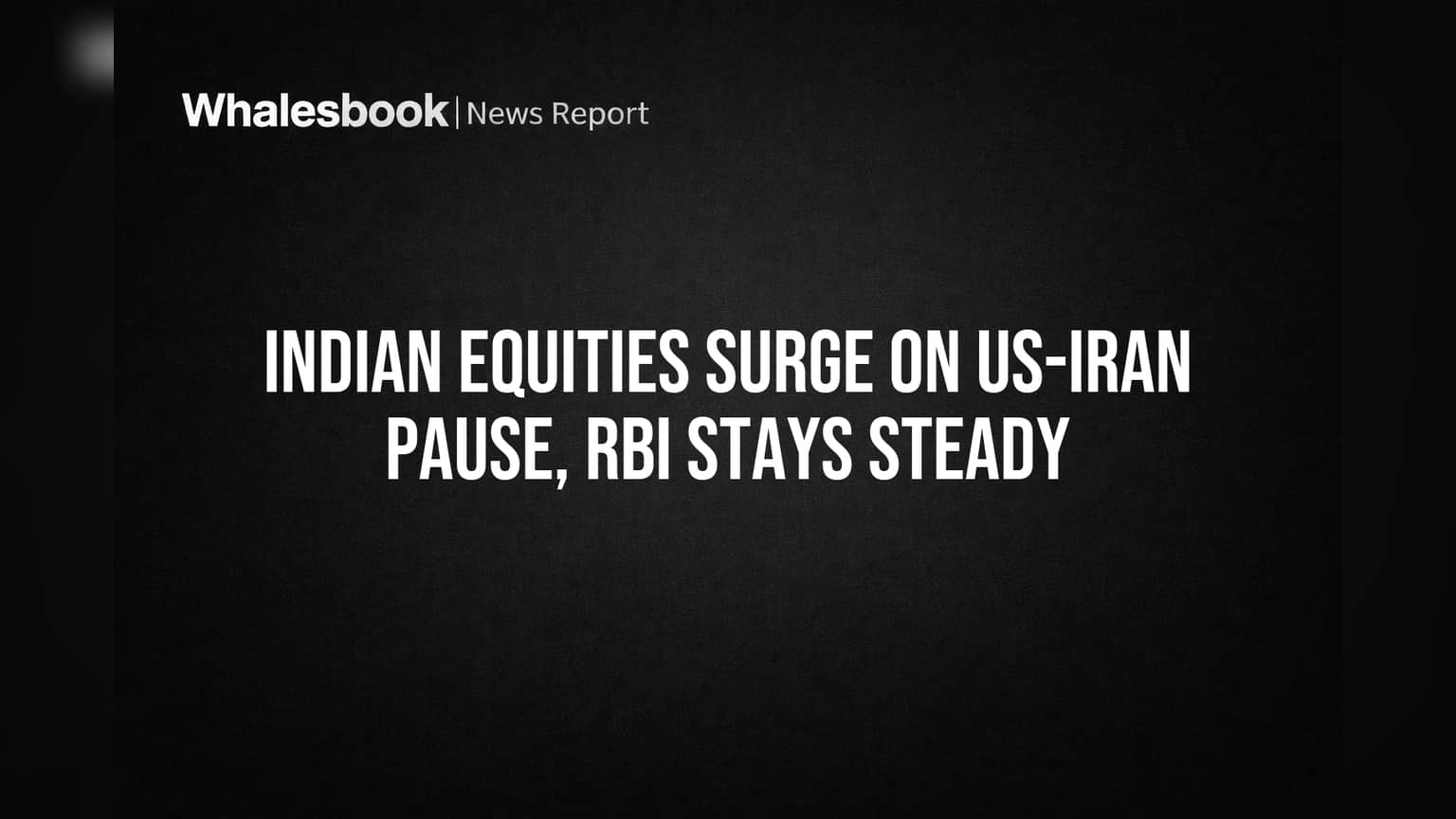 Whalesbook | News Report

INDIAN EQUITIES SURGE ON US-IRAN PAUSE, RBI STAYS STEADY